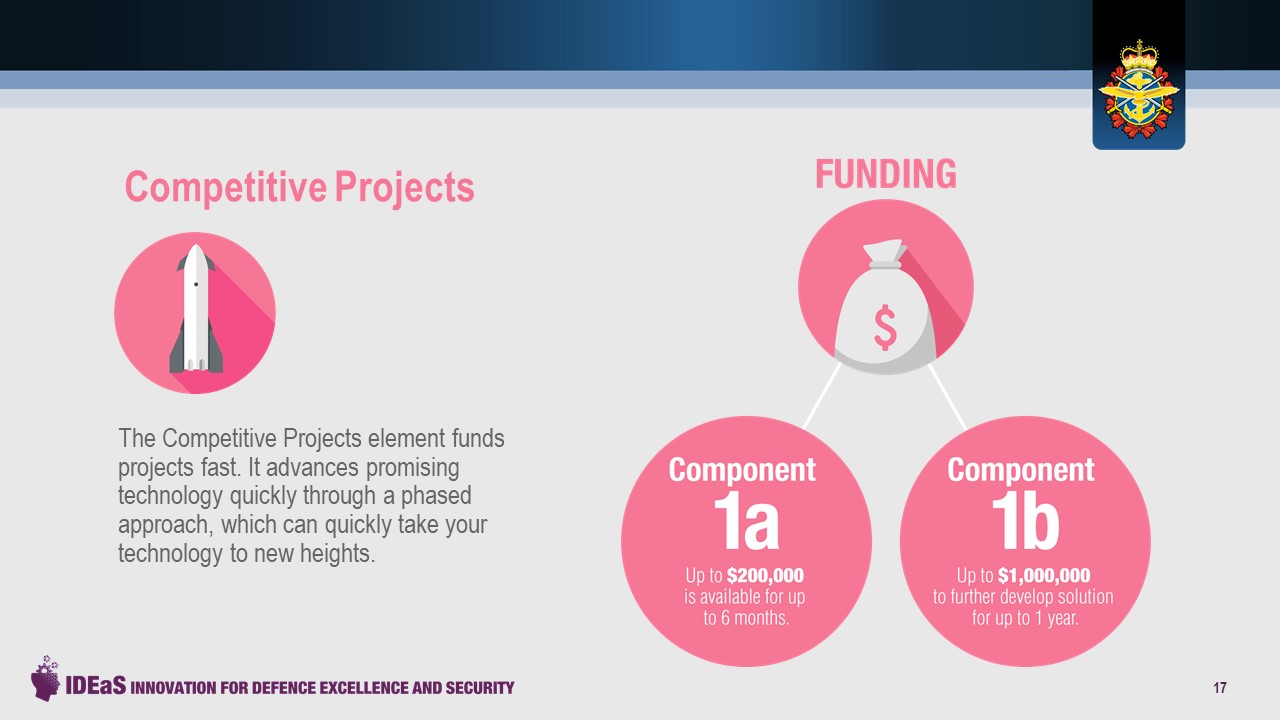 Competitive Projects

The Competitive Projects element funds projects fast. It advances promising technology quickly through a phased approach, which can quickly take your technology to new heights.

FUNDING

$

Component
1a
Up to $200,000 is available for up to 6 months.

Component
1b
Up to $1,000,000 to further develop solution for up to 1 year.

IDEaS INNOVATION FOR DEFENCE EXCELLENCE AND SECURITY

17